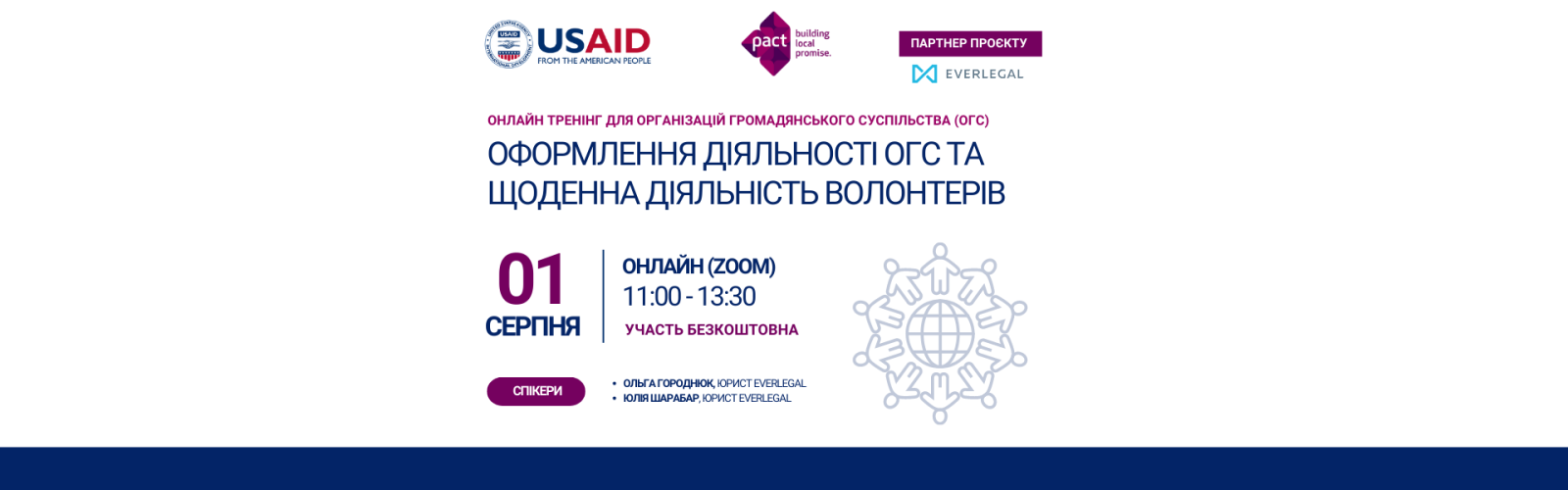 USAID
FROM THE AMERICAN PEOPLE

pact building local promise.

ПАРТНЕР ПРОЄКТУ
EVERLEGAL

ОНЛАЙН ТРЕНІНГ ДЛЯ ОРГАНІЗАЦІЙ ГРОМАДЯНСЬКОГО СУСПІЛЬСТВА (ОГС)
ОФОРМЛЕННЯ ДІЯЛЬНОСТІ ОГС ТА ЩОДЕННА ДІЯЛЬНІСТЬ ВОЛОНТЕРІВ

01
СЕРПНЯ

ОНЛАЙН (ZOOM)
11:00 - 13:30
УЧАСТЬ БЕЗКОШТОВНА

СПІКЕРИ
• ОЛЬГА ГОРОДНЮК, ЮРИСТ EVERLEGAL
• ЮЛІЯ ШАРАБАР, ЮРИСТ EVERLEGAL